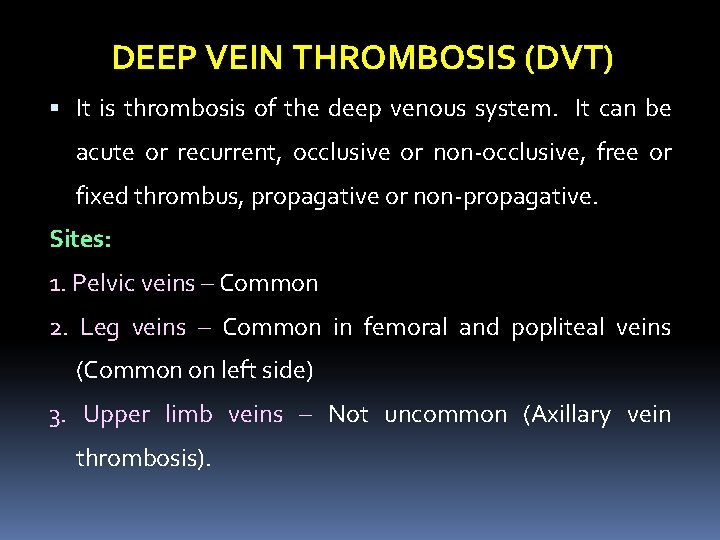 DEEP VEIN THROMBOSIS (DVT)

▪ It is thrombosis of the deep venous system. It can be acute or recurrent, occlusive or non-occlusive, free or fixed thrombus, propagative or non-propagative.

Sites:

1. Pelvic veins – Common

2. Leg veins – Common in femoral and popliteal veins (Common on left side)

3. Upper limb veins – Not uncommon (Axillary vein thrombosis).